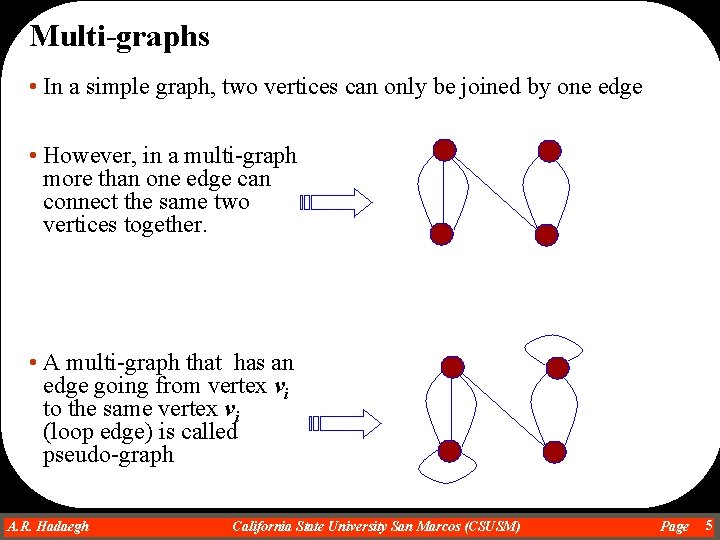 Multi-graphs

• In a simple graph, two vertices can only be joined by one edge

• However, in a multi-graph more than one edge can connect the same two vertices together.

• A multi-graph that has an edge going from vertex $v_i$ to the same vertex $v_i$ (loop edge) is called pseudo-graph

A.R. Hadaegh California State University San Marcos (CSUSM) Page 5